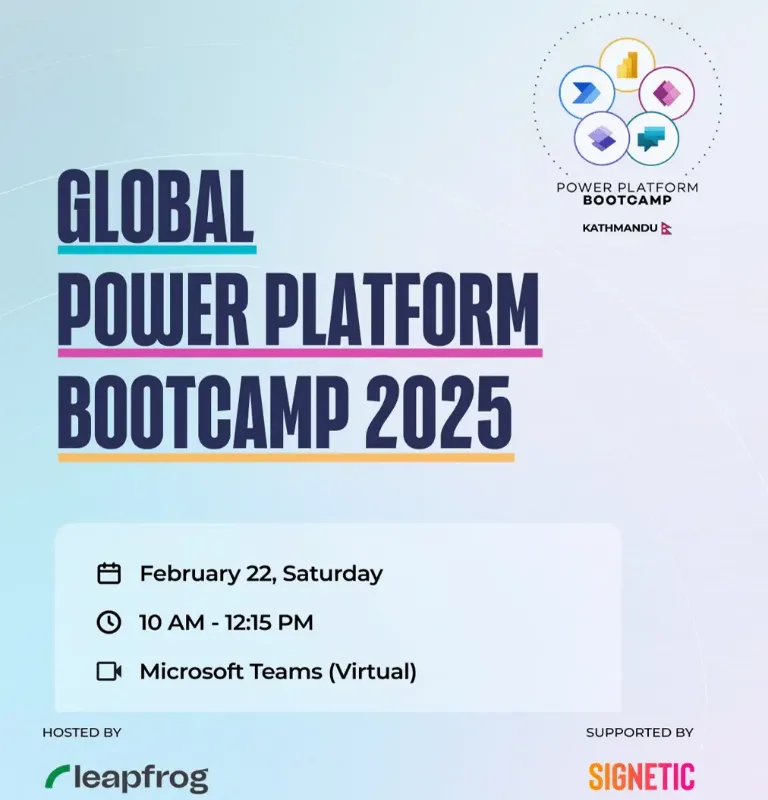 POWER PLATFORM
BOOTCAMP
KATHMANDU

GLOBAL
POWER PLATFORM
BOOTCAMP 2025

February 22, Saturday
10 AM - 12:15 PM
Microsoft Teams (Virtual)

HOSTED BY
leapfrog

SUPPORTED BY
SIGNETIC